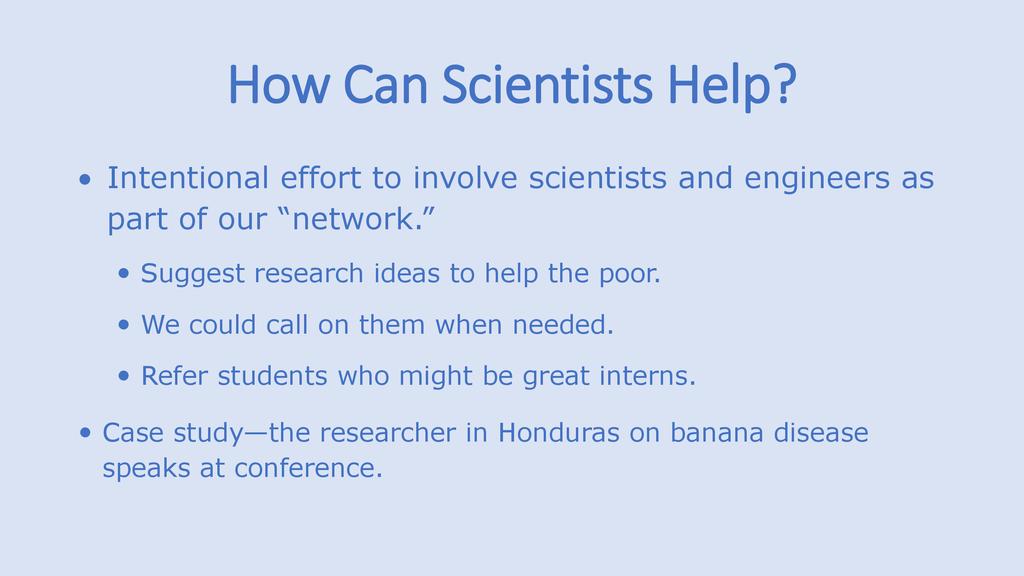 How Can Scientists Help?

• Intentional effort to involve scientists and engineers as part of our “network.”

• Suggest research ideas to help the poor.

• We could call on them when needed.

• Refer students who might be great interns.

• Case study—the researcher in Honduras on banana disease speaks at conference.